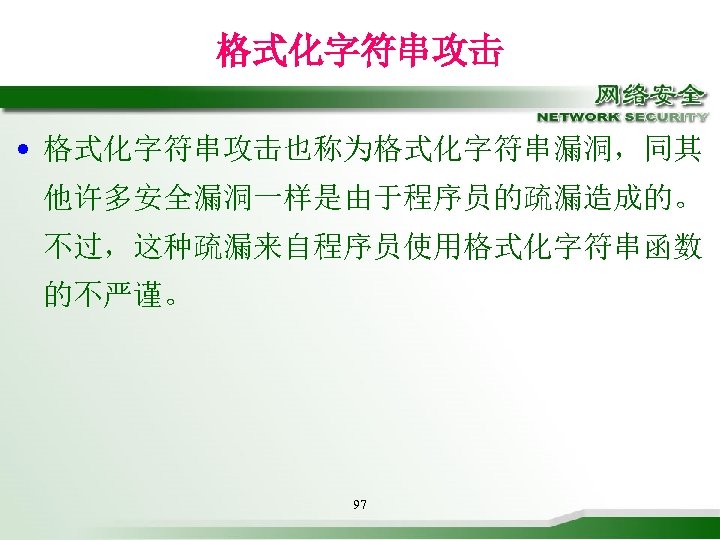 格式化字符串攻击

网络安全
NETWORK SECURITY

• 格式化字符串攻击也称为格式化字符串漏洞，同其他许多安全漏洞一样是由于程序员的疏漏造成的。不过，这种疏漏来自程序员使用格式化字符串函数的不严谨。

97